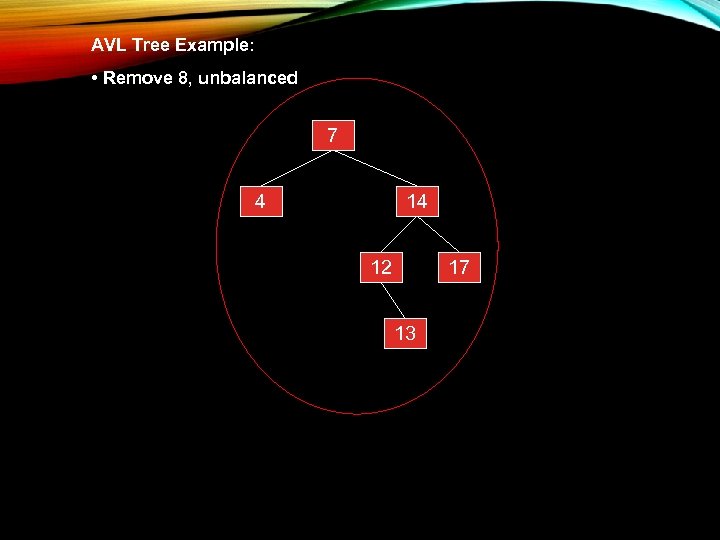 AVL Tree Example:

• Remove 8, unbalanced

7

4

14

12

17

13